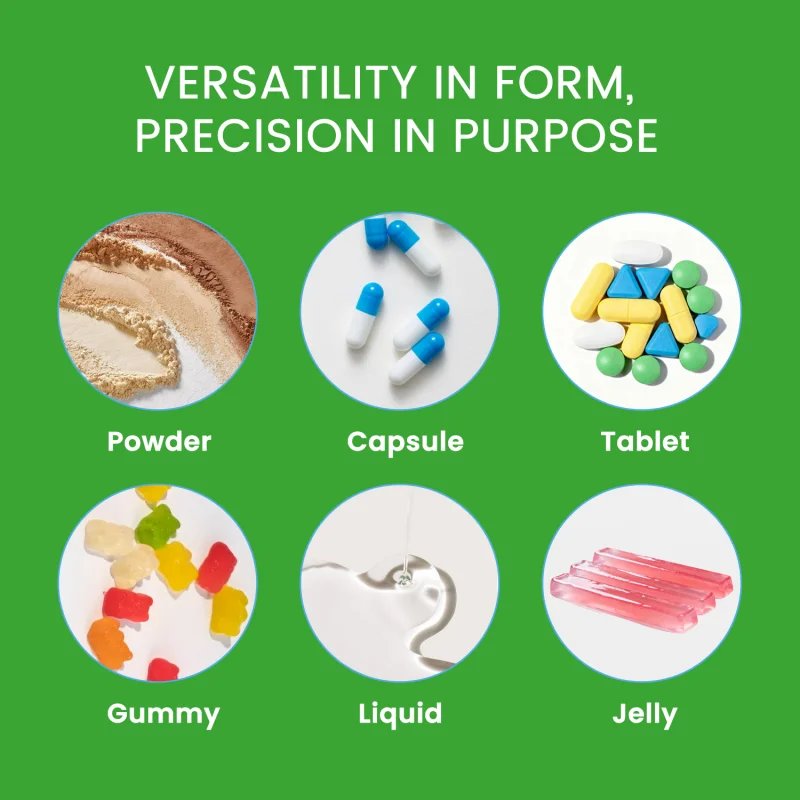 VERSATILITY IN FORM, PRECISION IN PURPOSE

Powder

Capsule

Tablet

Gummy

Liquid

Jelly